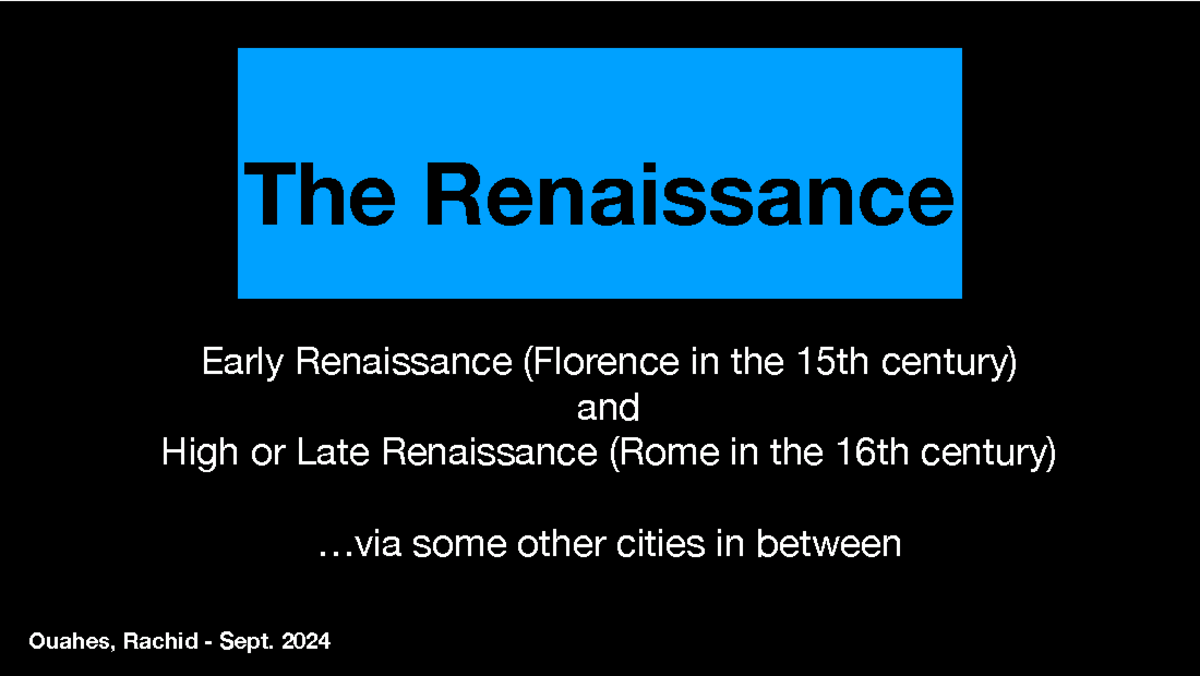 The Renaissance

Early Renaissance (Florence in the 15th century)
and
High or Late Renaissance (Rome in the 16th century)

…via some other cities in between

Ouahes, Rachid - Sept. 2024